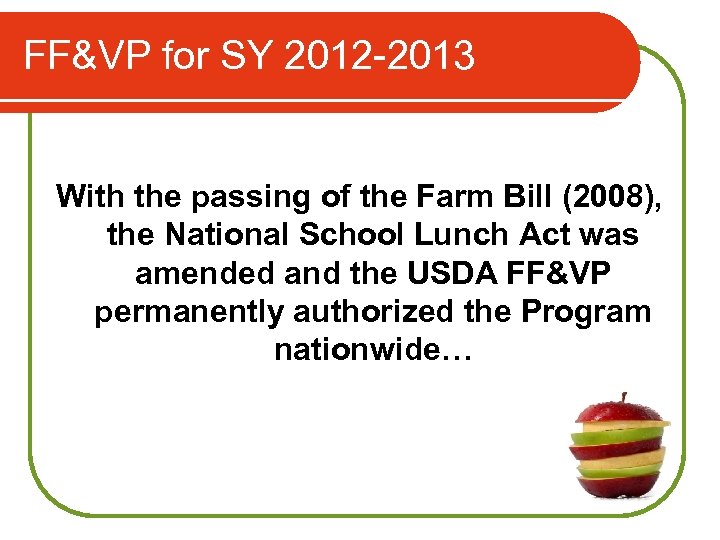 FF&VP for SY 2012-2013

With the passing of the Farm Bill (2008), the National School Lunch Act was amended and the USDA FF&VP permanently authorized the Program nationwide…